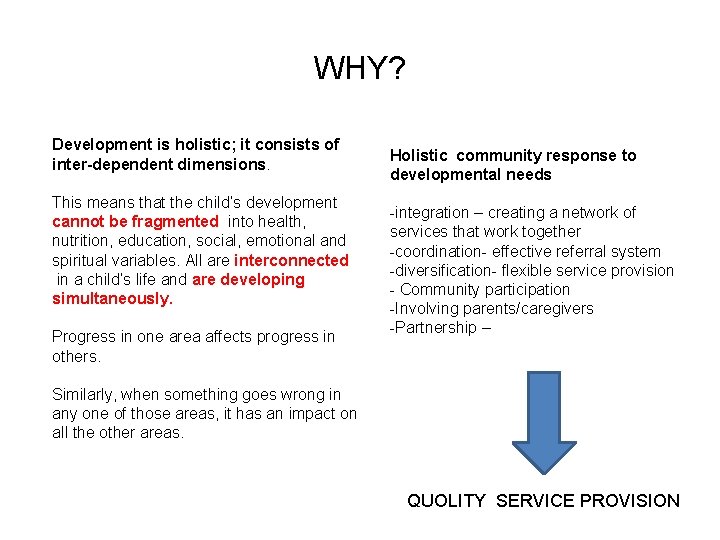 WHY?

Development is holistic; it consists of inter-dependent dimensions.

This means that the child's development cannot be fragmented into health, nutrition, education, social, emotional and spiritual variables. All are interconnected in a child's life and are developing simultaneously.

Progress in one area affects progress in others.

Similarly, when something goes wrong in any one of those areas, it has an impact on all the other areas.

Holistic community response to developmental needs

-integration – creating a network of services that work together
-coordination- effective referral system
-diversification- flexible service provision
- Community participation
-Involving parents/caregivers
-Partnership –

QUOLITY SERVICE PROVISION